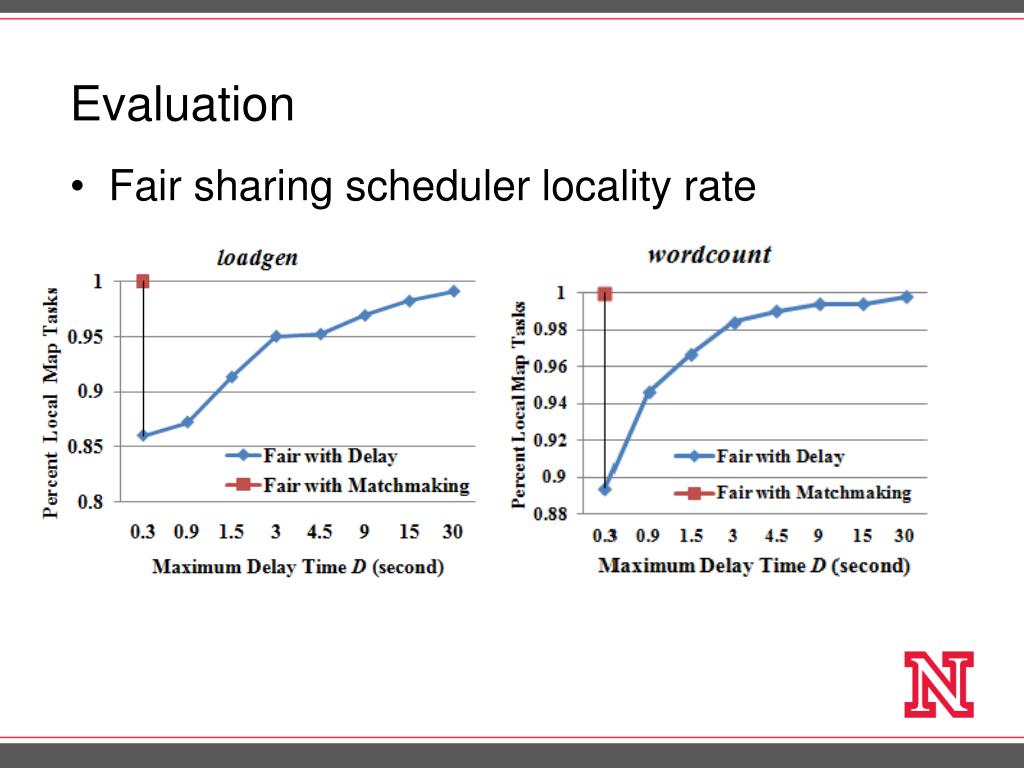 Evaluation

• Fair sharing scheduler locality rate

loadgen

Percent Local Map Tasks

1
0.95
0.9
0.85
0.8

Fair with Delay
Fair with Matchmaking

0.3 0.9 1.5 3 4.5 9 15 30

Maximum Delay Time $D$ (second)

wordcount

Percent Local Map Tasks

1
0.98
0.96
0.94
0.92
0.9
0.88

Fair with Delay
Fair with Matchmaking

0.3 0.9 1.5 3 4.5 9 15 30

Maximum Delay Time $D$ (second)

N